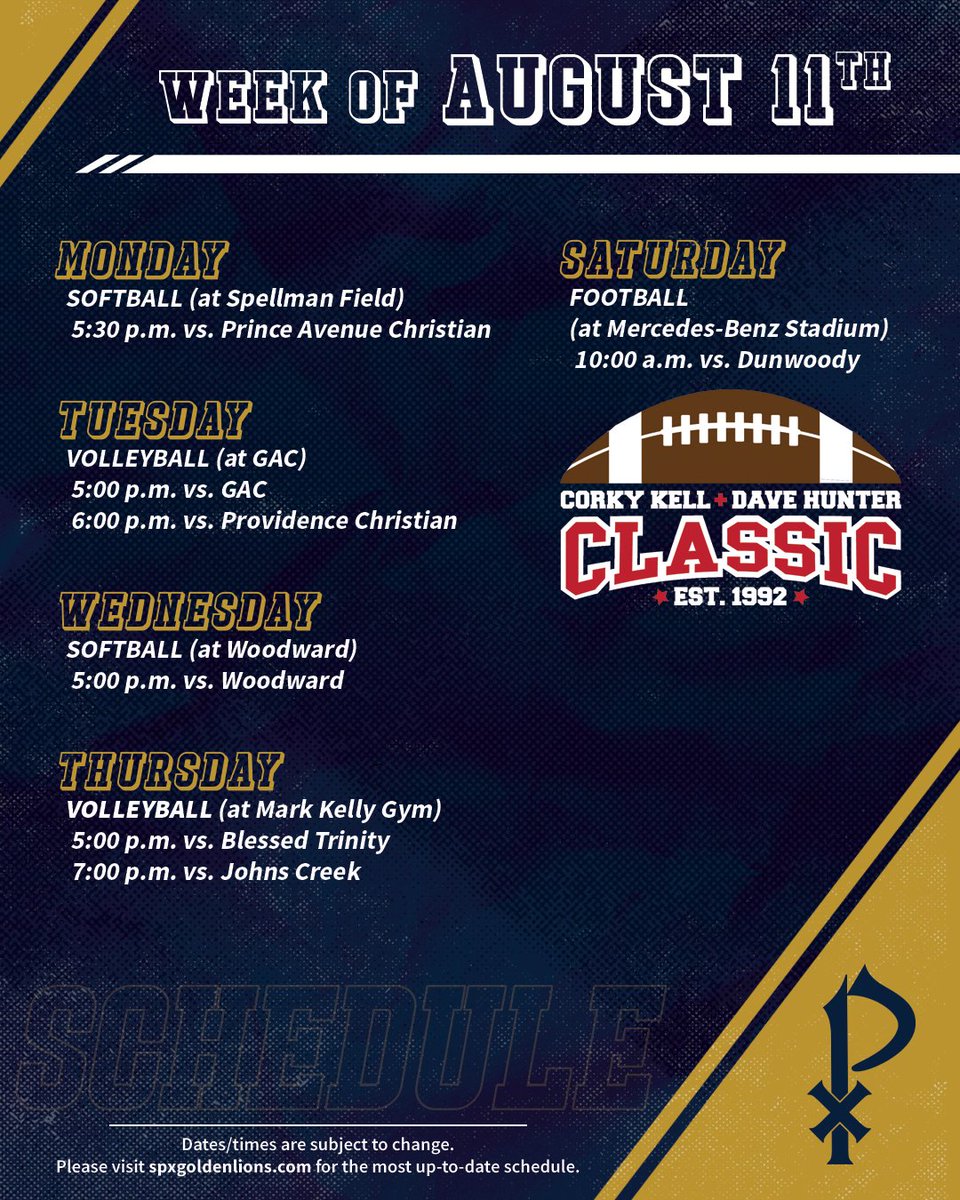 WEEK OF AUGUST 11TH

MONDAY
SOFTBALL (at Spellman Field)
5:30 p.m. vs. Prince Avenue Christian

TUESDAY
VOLLEYBALL (at GAC)
5:00 p.m. vs. GAC
6:00 p.m. vs. Providence Christian

WEDNESDAY
SOFTBALL (at Woodward)
5:00 p.m. vs. Woodward

THURSDAY
VOLLEYBALL (at Mark Kelly Gym)
5:00 p.m. vs. Blessed Trinity
7:00 p.m. vs. Johns Creek

SATURDAY
FOOTBALL
(at Mercedes-Benz Stadium)
10:00 a.m. vs. Dunwoody

CORKY KELL + DAVE HUNTER
CLASSIC
EST. 1992

SCHEDULE

Dates/times are subject to change.
Please visit spxgoldenlions.com for the most up-to-date schedule.